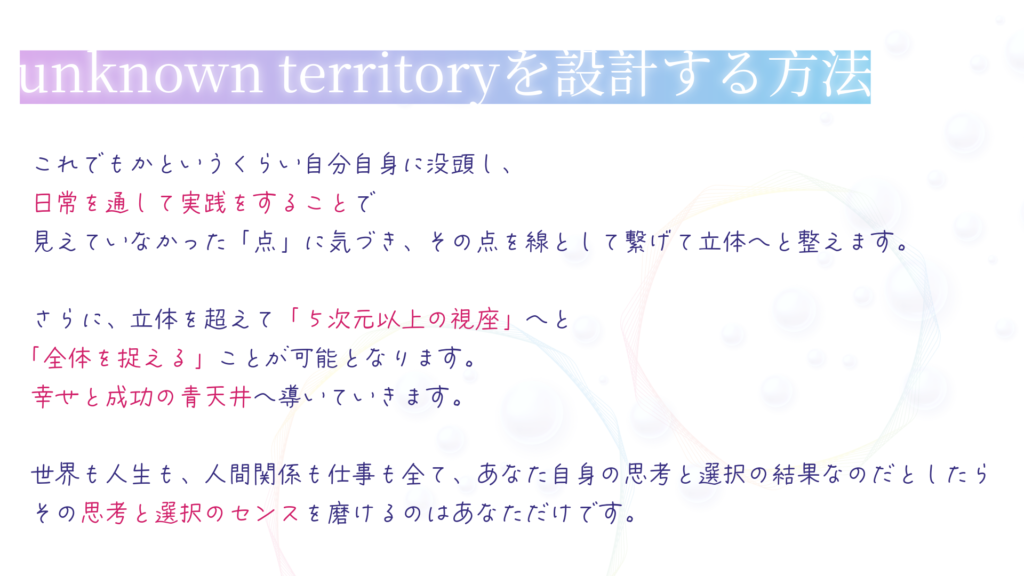 unknown territoryを設計する方法

これでもかというくらい自分自身に没頭し、
日常を通して実践をすることで
見えていなかった「点」に気づき、その点を線として繋げて立体へと整えます。

さらに、立体を超えて「5次元以上の視座」へと
「全体を捉える」ことが可能となります。
幸せと成功の青天井へ導いていきます。

世界も人生も、人間関係も仕事も全て、あなた自身の思考と選択の結果なのだとしたら
その思考と選択のセンスを磨けるのはあなただけです。